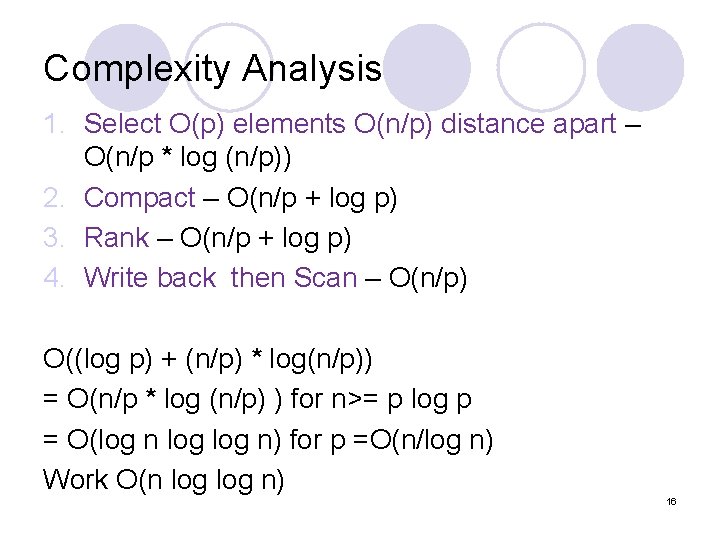 Complexity Analysis

1. Select O(p) elements O(n/p) distance apart – O(n/p * log (n/p))
2. Compact – O(n/p + log p)
3. Rank – O(n/p + log p)
4. Write back then Scan – O(n/p)

O((log p) + (n/p) * log(n/p))
= O(n/p * log (n/p) ) for n>= p log p
= O(log n log log n) for p =O(n/log n)
Work O(n log log n)

16